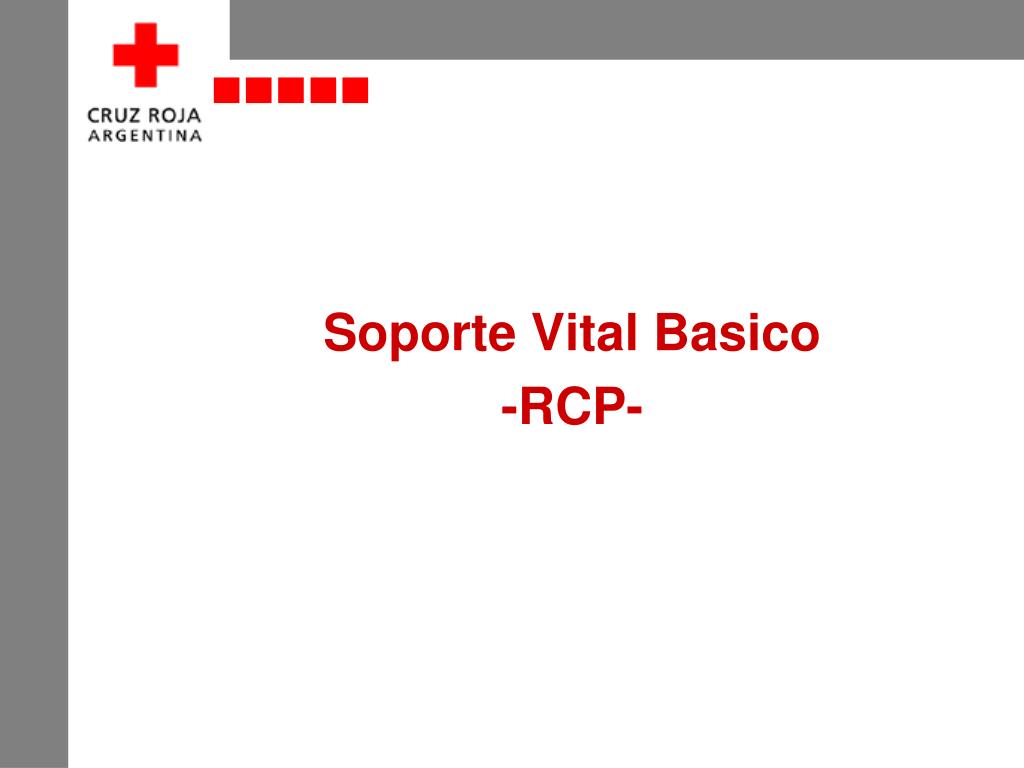 CRUZ ROJA
ARGENTINA

Soporte Vital Basico
-RCP-